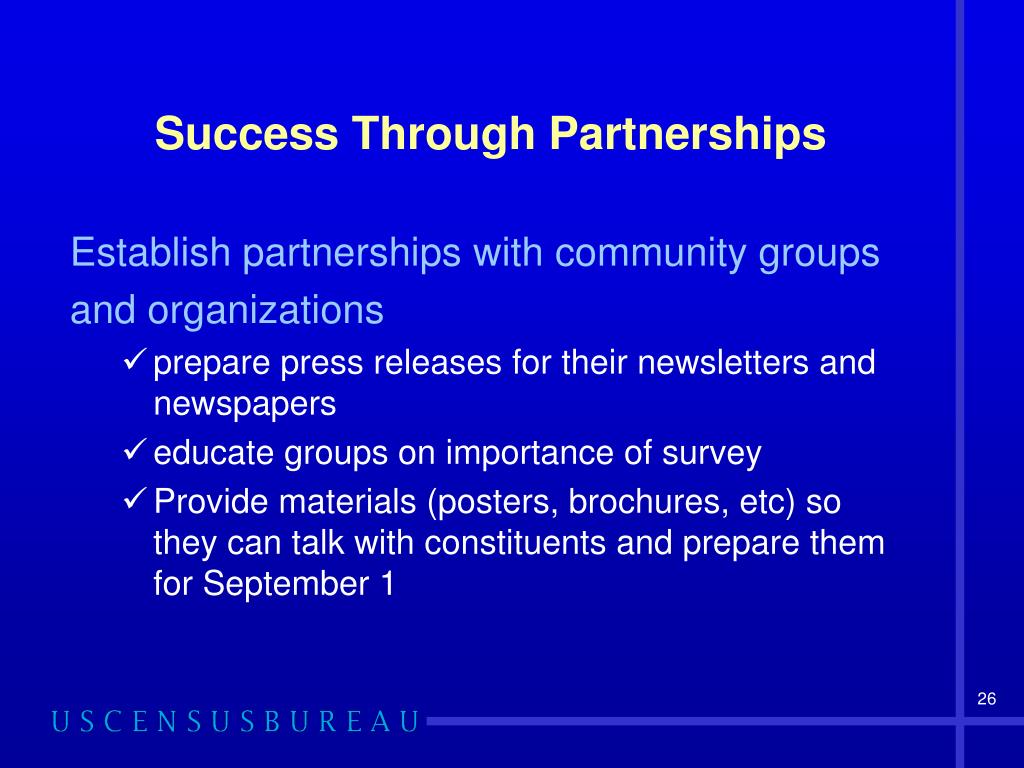 Success Through Partnerships

Establish partnerships with community groups and organizations

✓ prepare press releases for their newsletters and newspapers

✓ educate groups on importance of survey

✓ Provide materials (posters, brochures, etc) so they can talk with constituents and prepare them for September 1

26

USCENSUSBUREAU